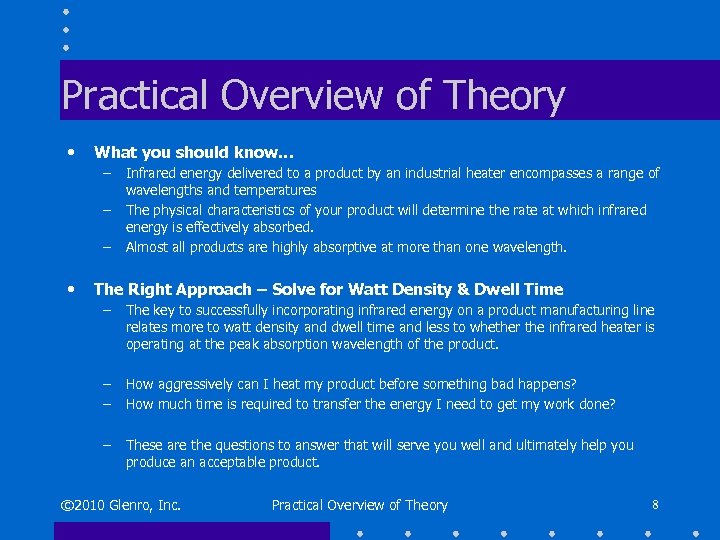 Practical Overview of Theory

• What you should know…
– Infrared energy delivered to a product by an industrial heater encompasses a range of wavelengths and temperatures
– The physical characteristics of your product will determine the rate at which infrared energy is effectively absorbed.
– Almost all products are highly absorptive at more than one wavelength.

• The Right Approach – Solve for Watt Density & Dwell Time
– The key to successfully incorporating infrared energy on a product manufacturing line relates more to watt density and dwell time and less to whether the infrared heater is operating at the peak absorption wavelength of the product.

– How aggressively can I heat my product before something bad happens?
– How much time is required to transfer the energy I need to get my work done?

– These are the questions to answer that will serve you well and ultimately help you produce an acceptable product.

©2010 Glenro, Inc. Practical Overview of Theory 8